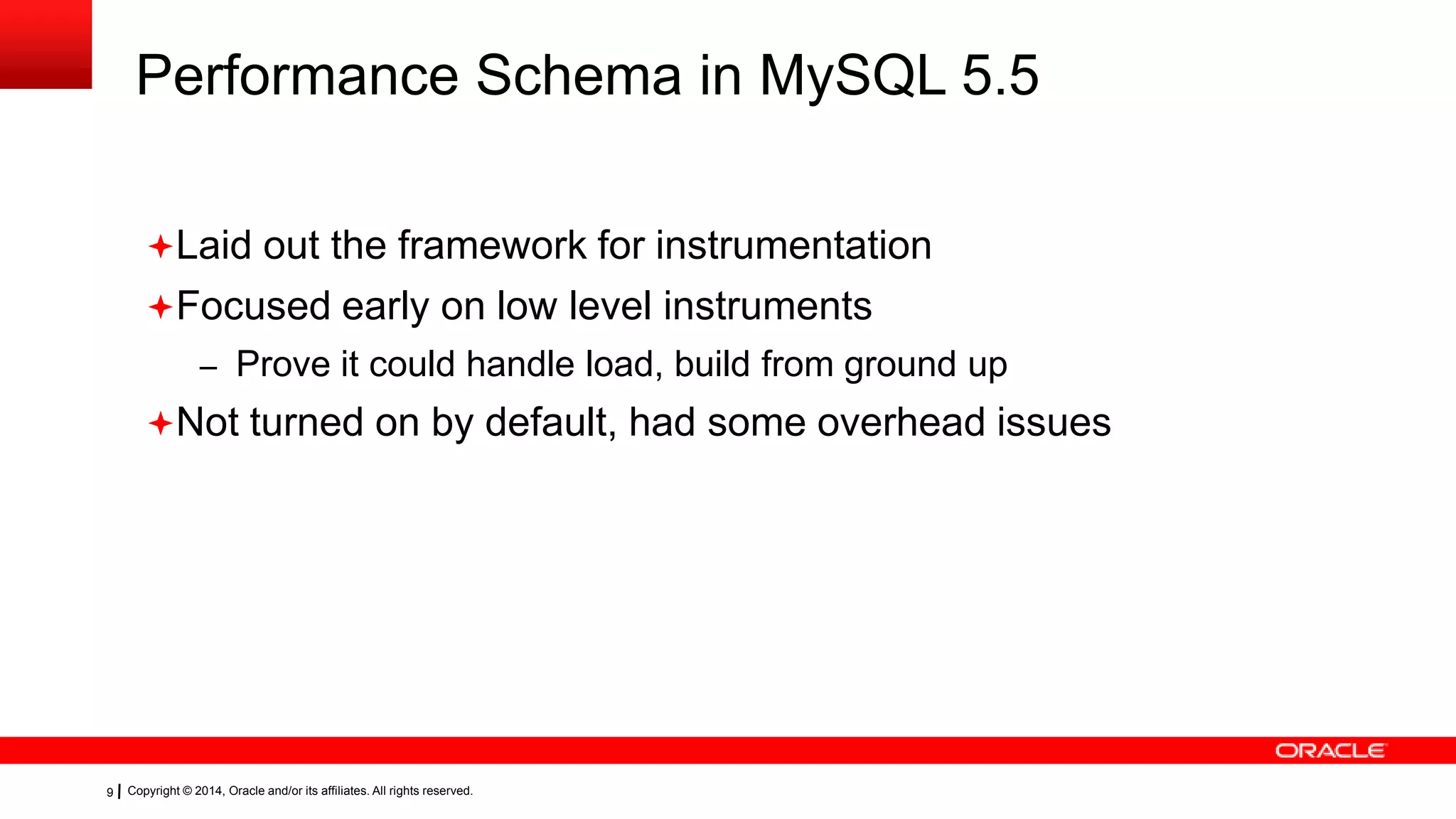 Performance Schema in MySQL 5.5

Laid out the framework for instrumentation

Focused early on low level instruments

– Prove it could handle load, build from ground up

Not turned on by default, had some overhead issues

ORACLE

9 | Copyright © 2014, Oracle and/or its affiliates. All rights reserved.